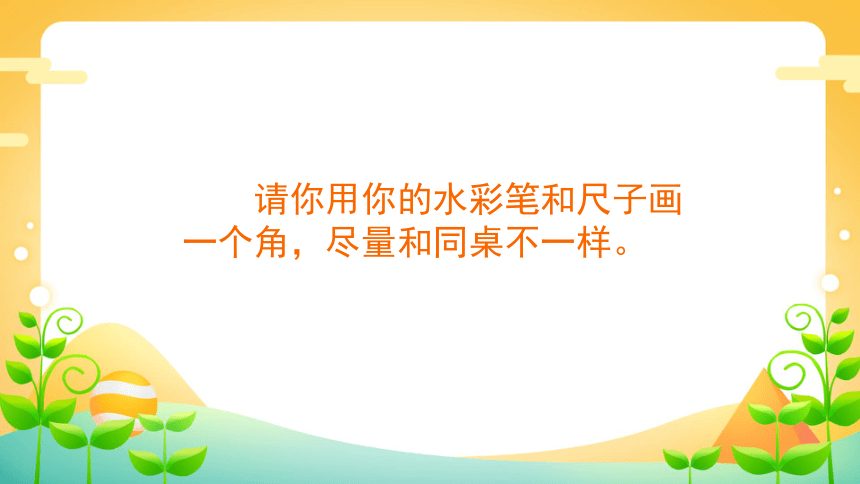 请你用你的水彩笔和尺子画一个角，尽量和同桌不一样。